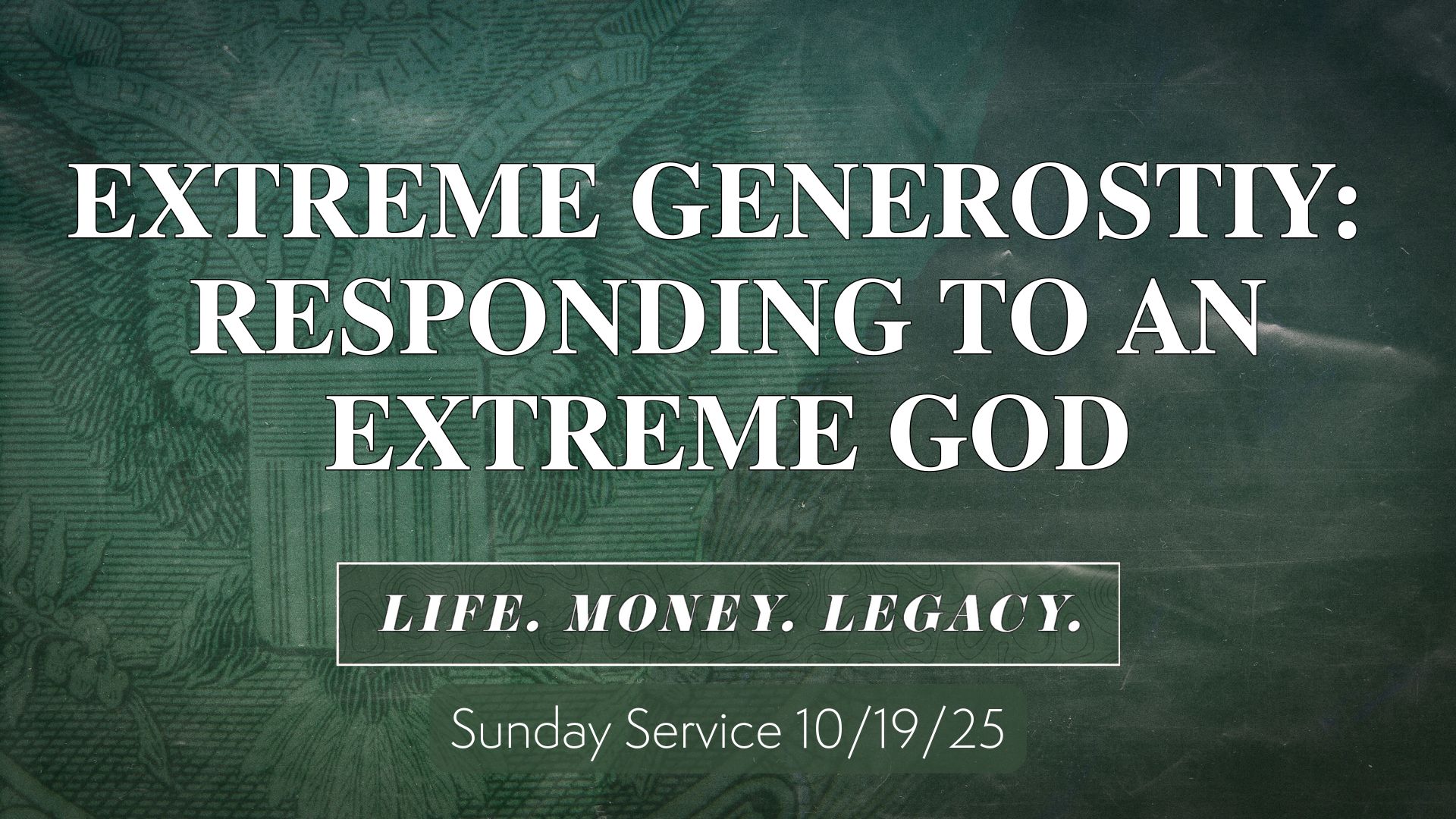 EXTREME GENEROSTIY: RESPONDING TO AN EXTREME GOD

LIFE. MONEY. LEGACY.

Sunday Service 10/19/25